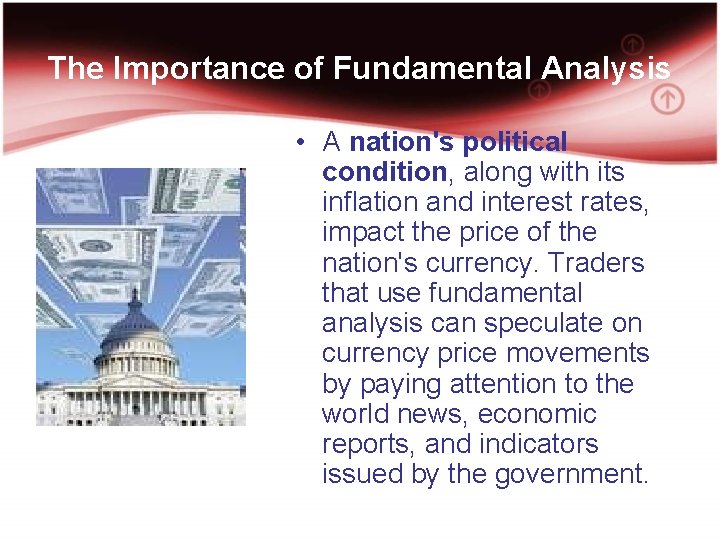 The Importance of Fundamental Analysis

• A nation's political condition, along with its inflation and interest rates, impact the price of the nation's currency. Traders that use fundamental analysis can speculate on currency price movements by paying attention to the world news, economic reports, and indicators issued by the government.